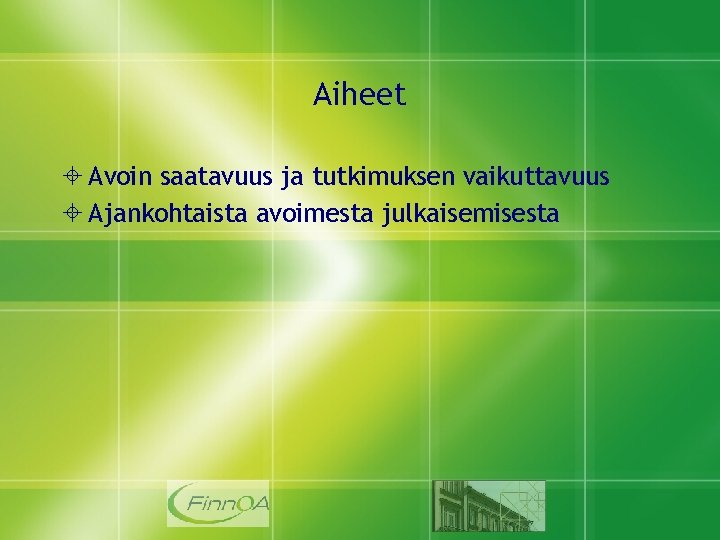 Aiheet

Avoin saatavuus ja tutkimuksen vaikuttavuus
Ajankohtaista avoimesta julkaisemisesta

FinnOA